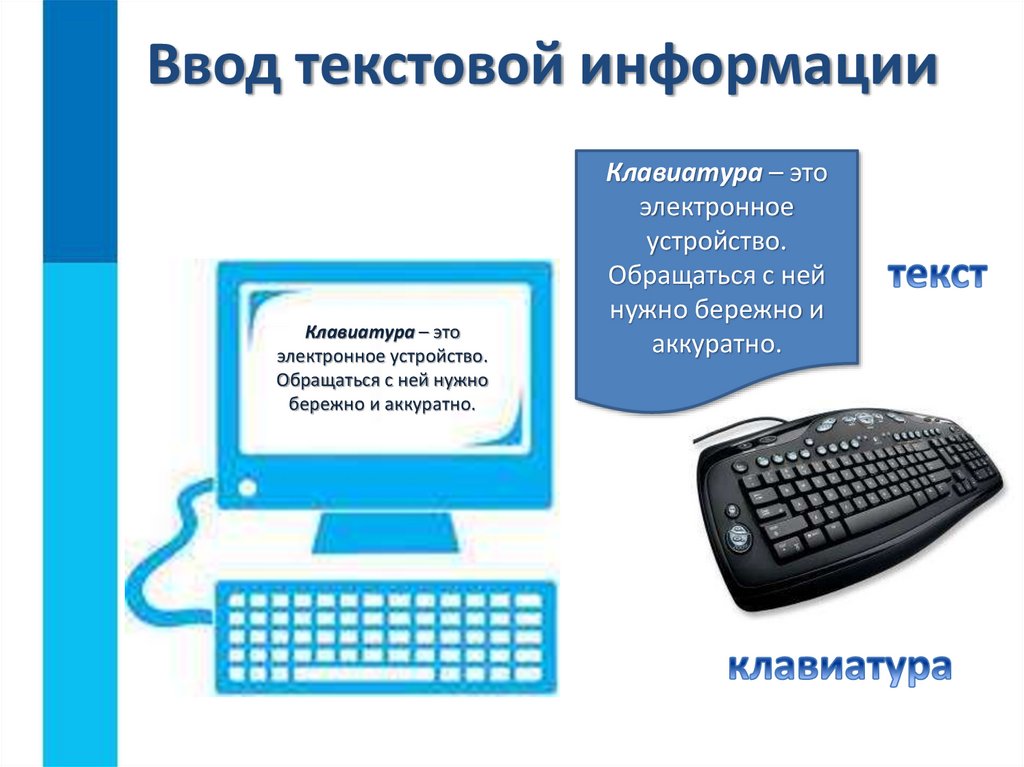 Ввод текстовой информации

Клавиатура – это электронное устройство. Обращаться с ней нужно бережно и аккуратно.

Клавиатура – это электронное устройство. Обращаться с ней нужно бережно и аккуратно.

текст

клавиатура